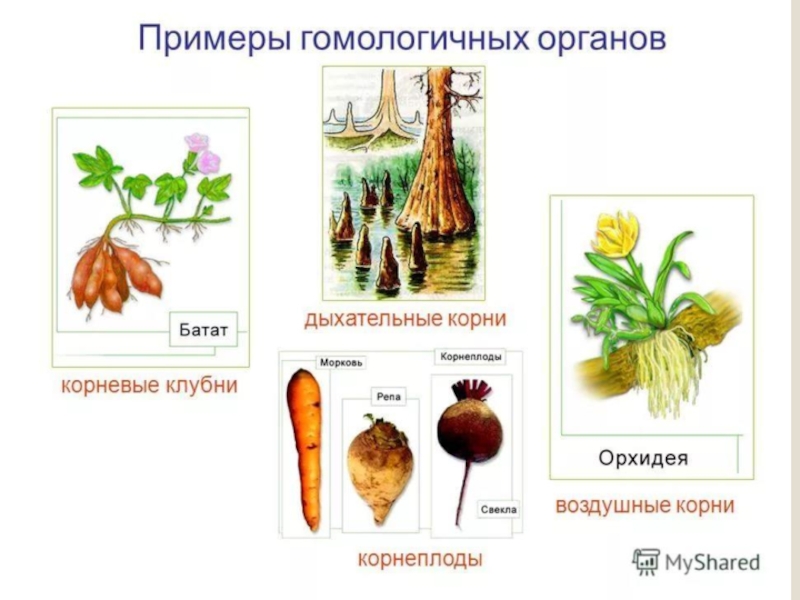 Примеры гомологичных органов

Батат

корневые клубни

дыхательные корни

Морковь

Репа

Корнеплоды

Свекла

корнеплоды

Орхидея

воздушные корни

MyShared